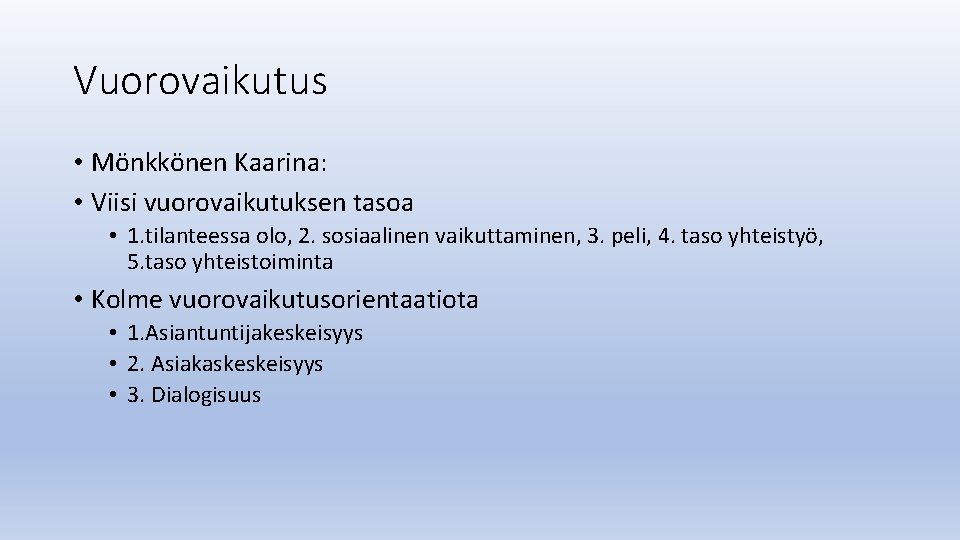 Vuorovaikutus

• Mönkkönen Kaarina:
• Viisi vuorovaikutuksen tasoa
  • 1.tilanteessa olo, 2. sosiaalinen vaikuttaminen, 3. peli, 4. taso yhteistyö, 5.taso yhteistoiminta
• Kolme vuorovaikutusorientaatiota
  • 1.Asiantuntijakeskeisyys
  • 2. Asiakaskeskeisyys
  • 3. Dialogisuus